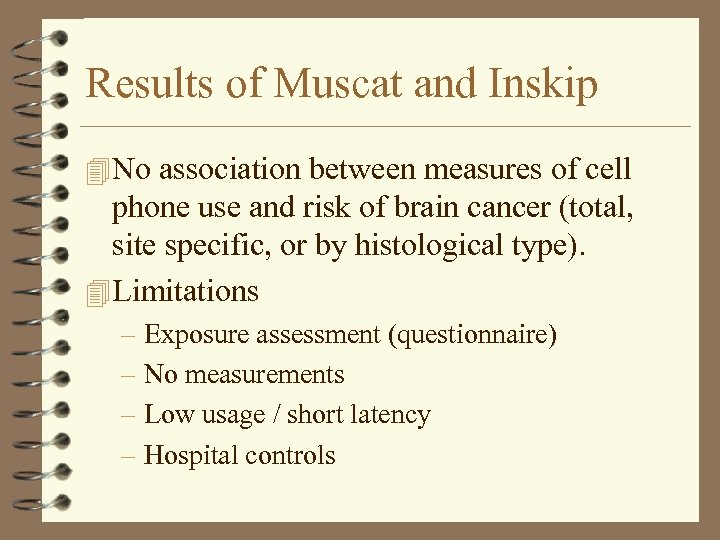 Results of Muscat and Inskip

No association between measures of cell phone use and risk of brain cancer (total, site specific, or by histological type).

Limitations

– Exposure assessment (questionnaire)
– No measurements
– Low usage / short latency
– Hospital controls